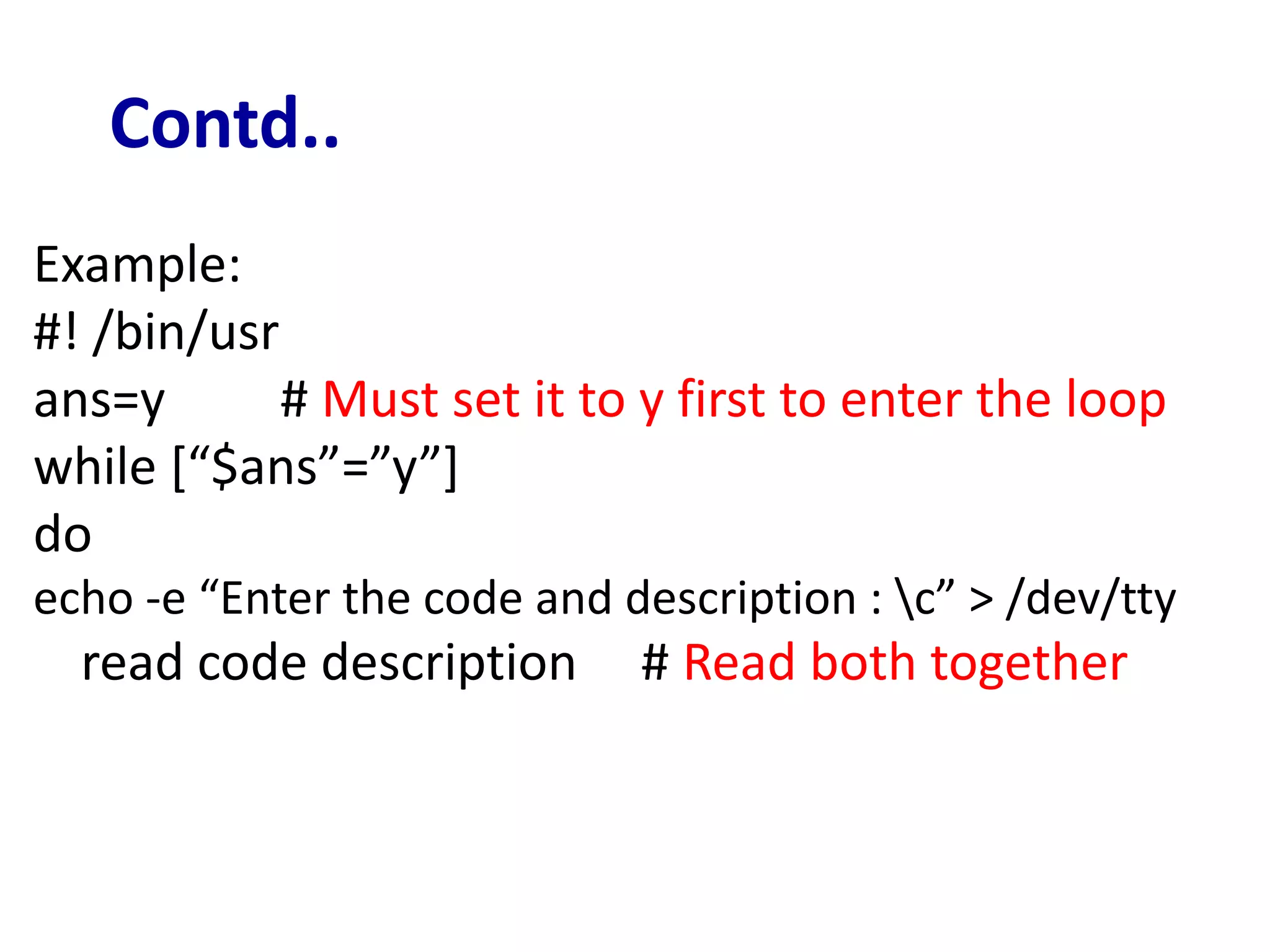 Contd..

Example:
#! /bin/usr
ans=y # Must set it to y first to enter the loop
while [“$ans”=”y”]
do
echo -e “Enter the code and description : \c” > /dev/tty
read code description # Read both together